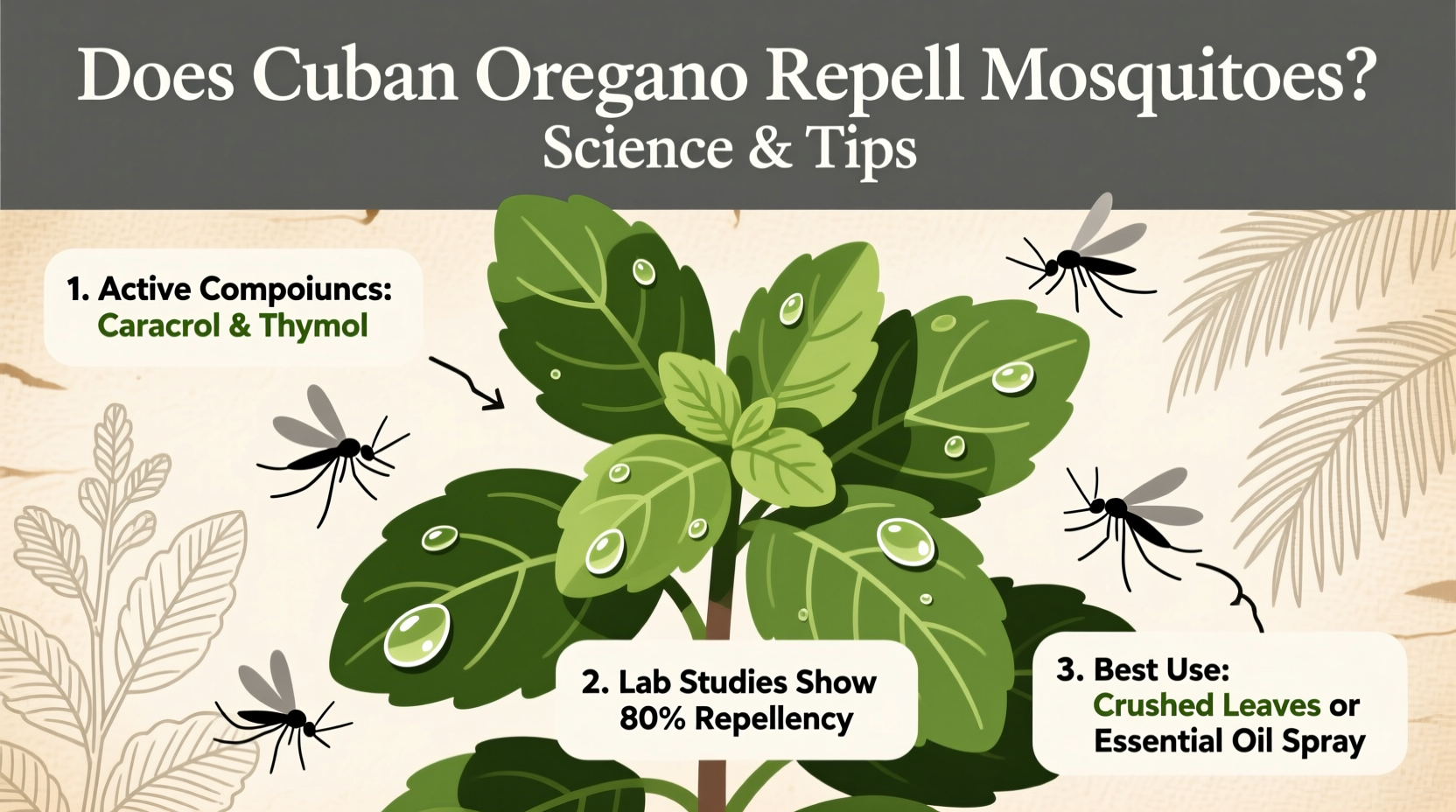 Does Cuban Oregano Repell Mosquitoes?
Science & Tips

1. Active Compoiuncs:
Caracrol & Thymol

2. Lab Studies Show
80% Repellency

3. Best Use:
Crushed Leaves or
Essential Oil Spray